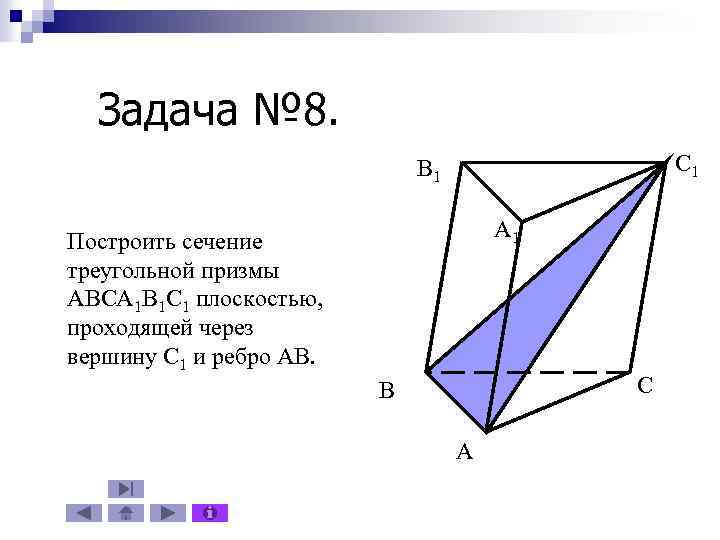 Задача №8.

Построить сечение треугольной призмы $ABCA_1B_1C_1$ плоскостью, проходящей через вершину $C_1$ и ребро AB.

$B_1$

$C_1$

$A_1$

B

C

A